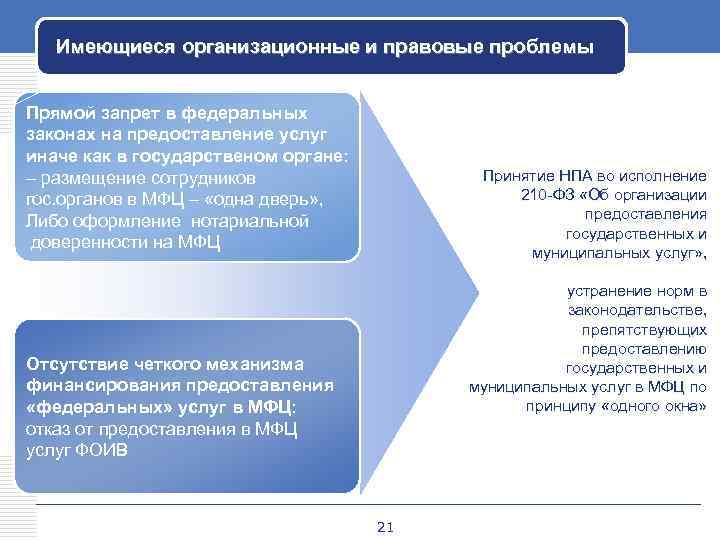 Имеющиеся организационные и правовые проблемы

Прямой запрет в федеральных законах на предоставление услуг иначе как в государственом органе:
– размещение сотрудников гос.органов в МФЦ – «одна дверь»,
Либо оформление нотариальной доверенности на МФЦ

Отсутствие четкого механизма финансирования предоставления «федеральных» услуг в МФЦ:
отказ от предоставления в МФЦ услуг ФОИВ

Принятие НПА во исполнение 210-ФЗ «Об организации предоставления государственных и муниципальных услуг»,

устранение норм в законодательстве, препятствующих предоставлению государственных и муниципальных услуг в МФЦ по принципу «одного окна»

21